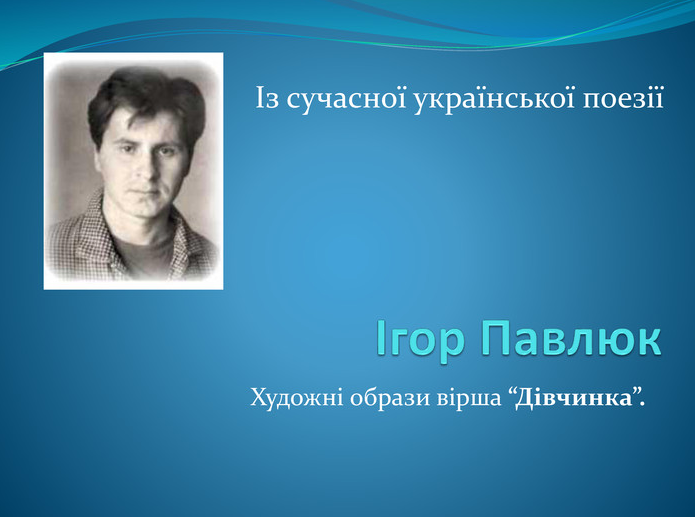 Із сучасної української поезії

Ігор Павлюк

Художні образи вірша “Дівчинка”.